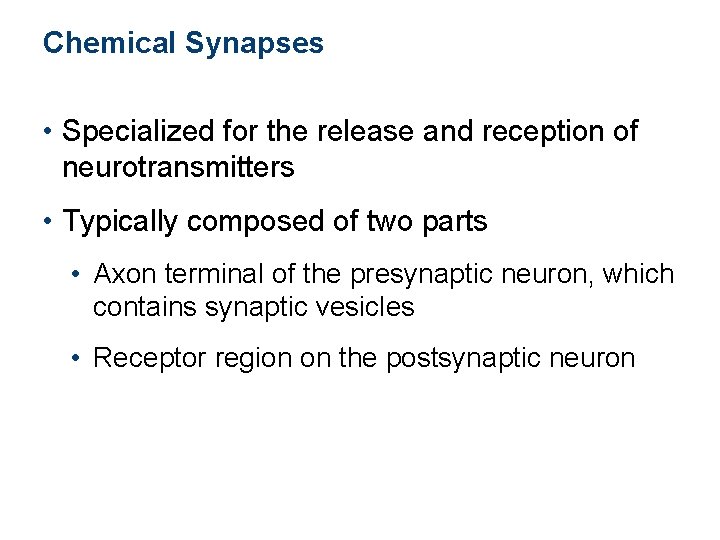 Chemical Synapses

• Specialized for the release and reception of neurotransmitters

• Typically composed of two parts

• Axon terminal of the presynaptic neuron, which contains synaptic vesicles

• Receptor region on the postsynaptic neuron